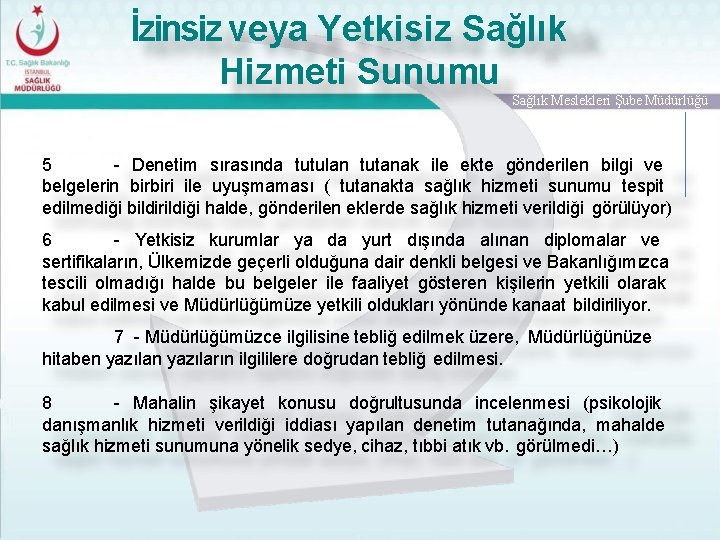 T.C. Sağlık Bakanlığı
İSTANBUL
SAĞLIK MÜDÜRLÜĞÜ

İzinsiz veya Yetkisiz Sağlık Hizmeti Sunumu

Sağlık Meslekleri Şube Müdürlüğü

5 - Denetim sırasında tutulan tutanak ile ekte gönderilen bilgi ve belgelerin birbiri ile uyuşmaması ( tutanakta sağlık hizmeti sunumu tespit edilmediği bildirildiği halde, gönderilen eklerde sağlık hizmeti verildiği görülüyor)

6 - Yetkisiz kurumlar ya da yurt dışında alınan diplomalar ve sertifikaların, Ülkemizde geçerli olduğuna dair denkli belgesi ve Bakanlığımızca tescili olmadığı halde bu belgeler ile faaliyet gösteren kişilerin yetkili olarak kabul edilmesi ve Müdürlüğümüze yetkili oldukları yönünde kanaat bildiriliyor.

7 - Müdürlüğümüzce ilgilisine tebliğ edilmek üzere, Müdürlüğünüze hitaben yazılan yazıların ilgililere doğrudan tebliğ edilmesi.

8 - Mahalin şikayet konusu doğrultusunda incelenmesi (psikolojik danışmanlık hizmeti verildiği iddiası yapılan denetim tutanağında, mahalde sağlık hizmeti sunumuna yönelik sedye, cihaz, tıbbi atık vb. görülmedi…)